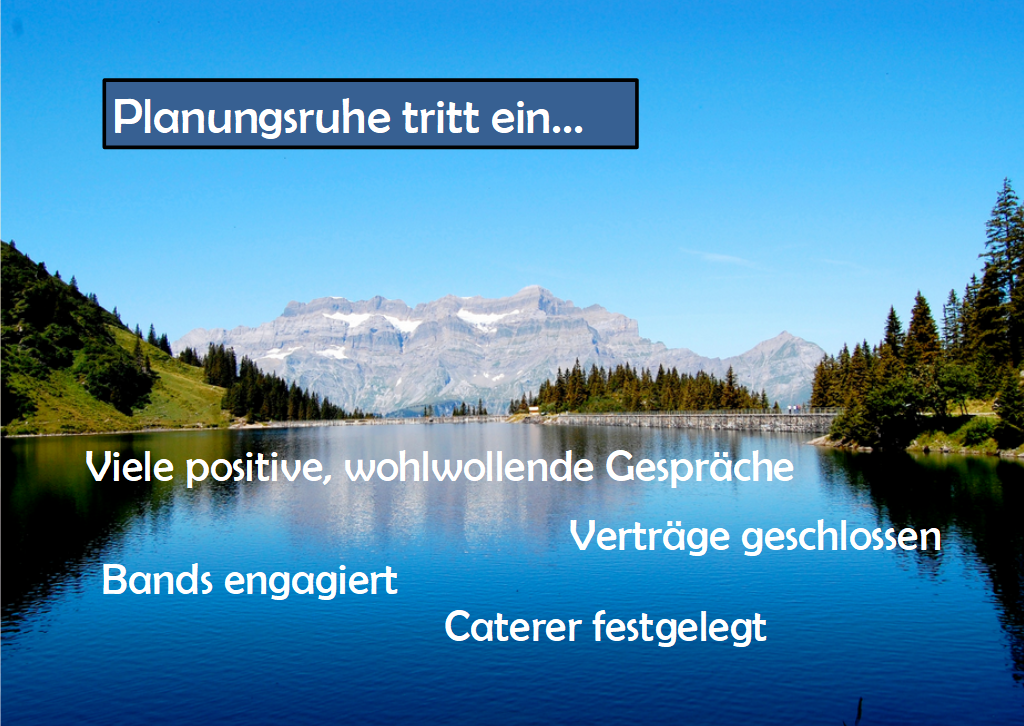 Planungsruhe tritt ein...

Viele positive, wohlwollende Gespräche

Verträge geschlossen

Bands engagiert

Caterer festgelegt